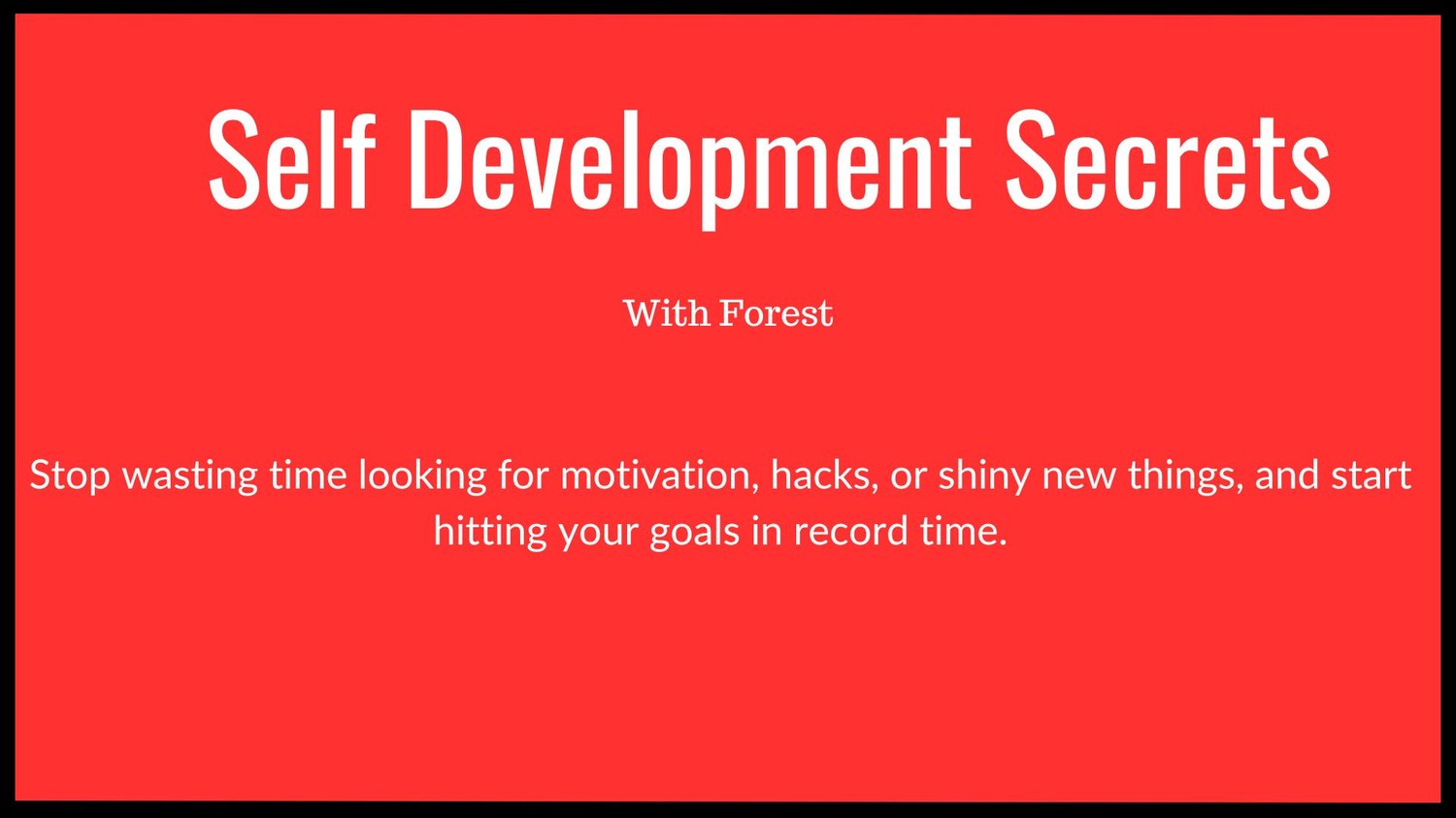 Self Development Secrets

With Forest

Stop wasting time looking for motivation, hacks, or shiny new things, and start hitting your goals in record time.